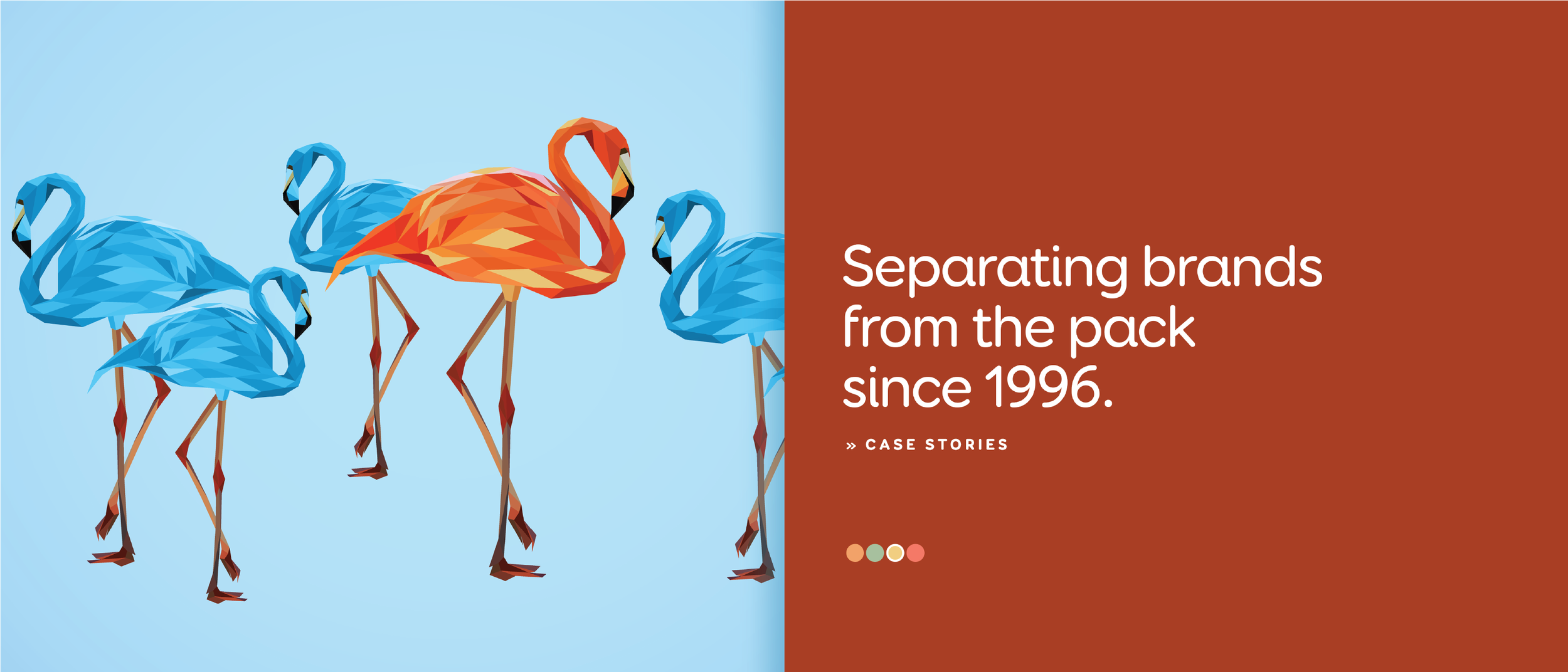 Separating brands from the pack since 1996.

» CASE STORIES